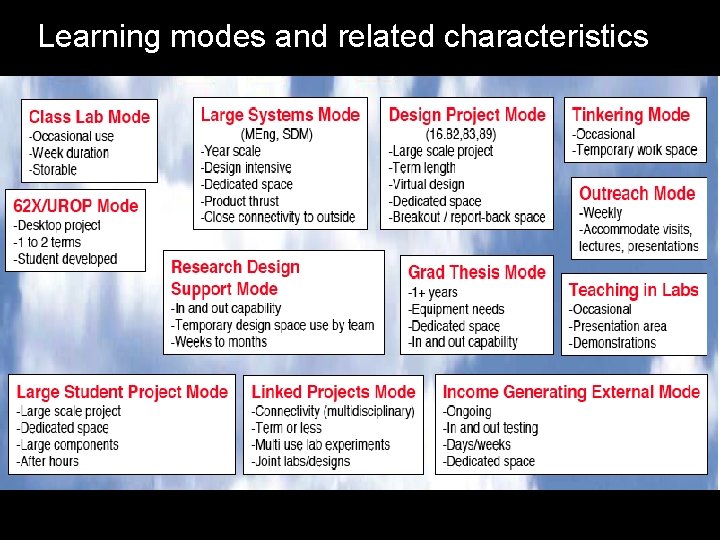 Learning modes and related characteristics

Class Lab Mode
-Occasional use
-Week duration
-Storable

Large Systems Mode
(MEng, SDM)
-Year scale
-Design intensive
-Dedicated space
-Product thrust
-Close connectivity to outside

Design Project Mode
(16.82,83,89)
-Large scale project
-Term length
-Virtual design
-Dedicated space
-Breakout / report-back space

Tinkering Mode
-Occasional
-Temporary work space

62X/UROP Mode
-Desktop project
-1 to 2 terms
-Student developed

Outreach Mode
-Weekly
-Accommodate visits, lectures, presentations

Research Design Support Mode
-In and out capability
-Temporary design space use by team
-Weeks to months

Grad Thesis Mode
-1+ years
-Equipment needs
-Dedicated space
-In and out capability

Teaching in Labs
-Occasional
-Presentation area
-Demonstrations

Large Student Project Mode
-Large scale project
-Dedicated space
-Large components
-After hours

Linked Projects Mode
-Connectivity (multidisciplinary)
-Term or less
-Multi use lab experiments
-Joint labs/designs

Income Generating External Mode
-Ongoing
-In and out testing
-Days/weeks
-Dedicated space